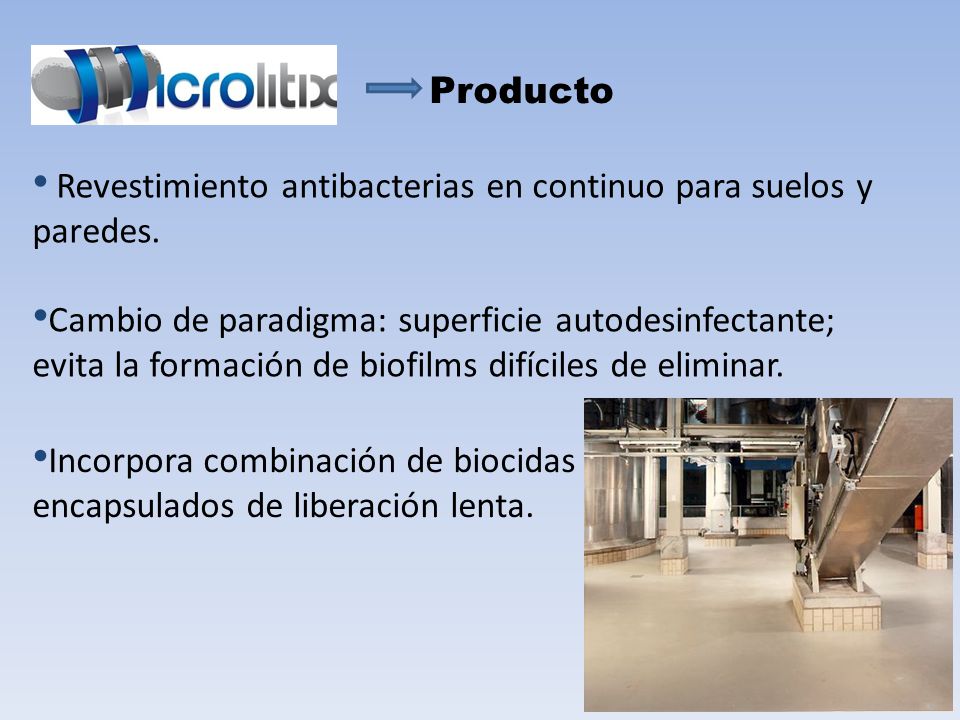 Microlitix Producto

• Revestimiento antibacterias en continuo para suelos y paredes.

•Cambio de paradigma: superficie autodesinfectante; evita la formación de biofilms difíciles de eliminar.

•Incorpora combinación de biocidas encapsulados de liberación lenta.